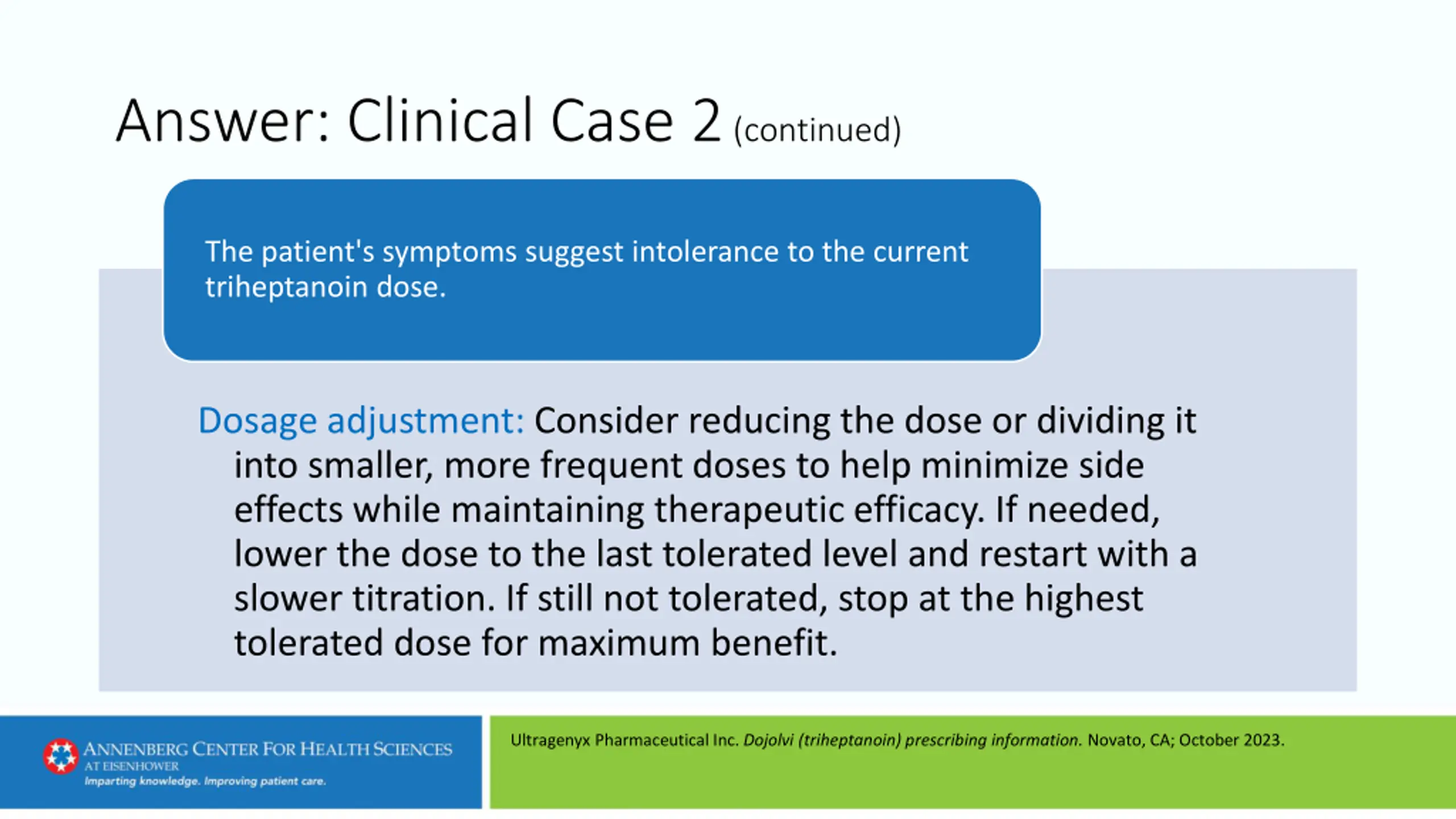 Answer: Clinical Case 2 (continued)

The patient's symptoms suggest intolerance to the current triheptanoin dose.

Dosage adjustment: Consider reducing the dose or dividing it into smaller, more frequent doses to help minimize side effects while maintaining therapeutic efficacy. If needed, lower the dose to the last tolerated level and restart with a slower titration. If still not tolerated, stop at the highest tolerated dose for maximum benefit.

ANNENBERG CENTER FOR HEALTH SCIENCES
AT EISENHOWER
Imparting knowledge. Improving patient care.

Ultragenyx Pharmaceutical Inc. Dojolvi (triheptanoin) prescribing information. Novato, CA; October 2023.